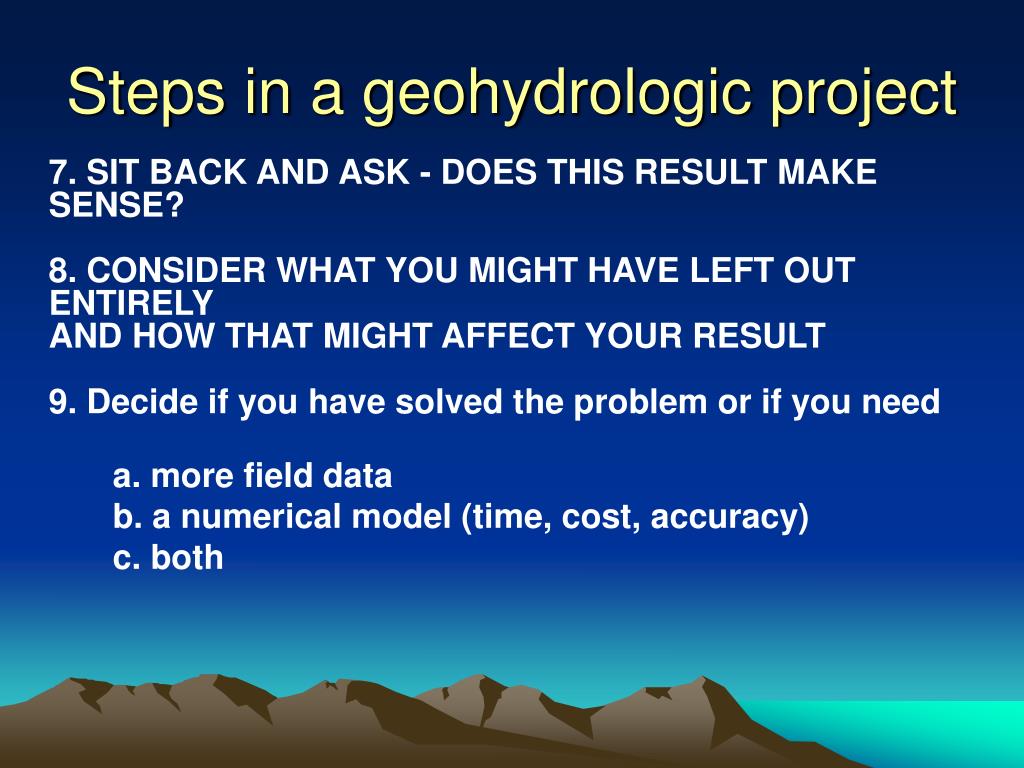 Steps in a geohydrologic project

7. SIT BACK AND ASK - DOES THIS RESULT MAKE SENSE?

8. CONSIDER WHAT YOU MIGHT HAVE LEFT OUT ENTIRELY
AND HOW THAT MIGHT AFFECT YOUR RESULT

9. Decide if you have solved the problem or if you need

a. more field data
b. a numerical model (time, cost, accuracy)
c. both